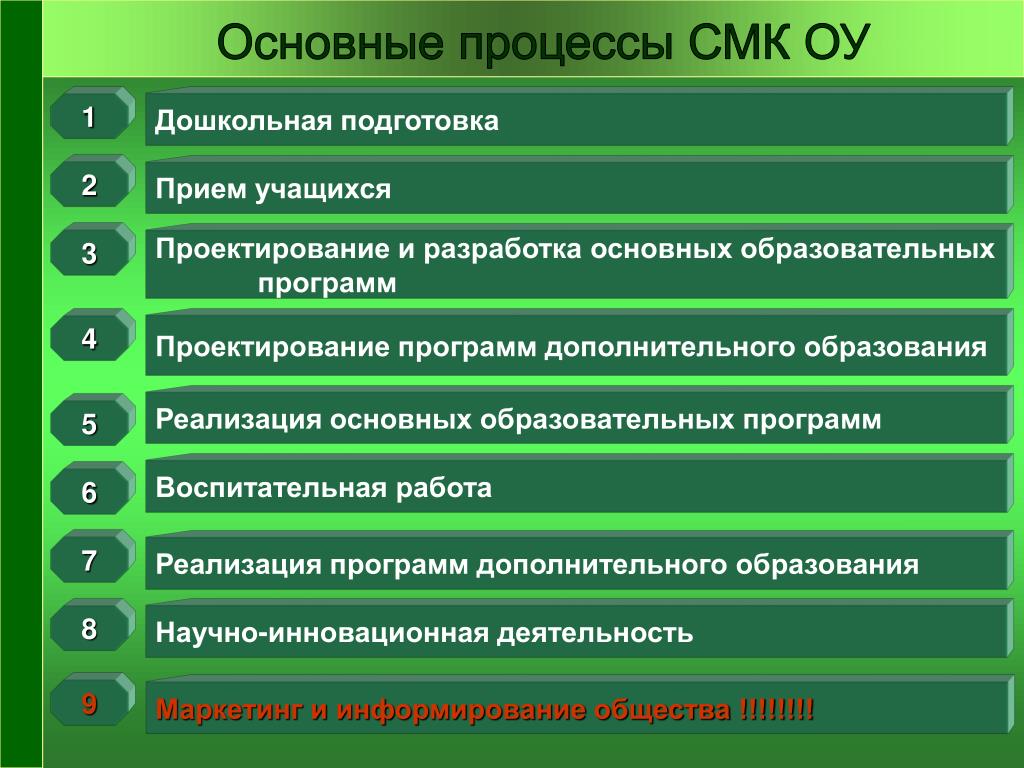 Основные процессы СМК ОУ

1 Дошкольная подготовка

2 Прием учащихся

3 Проектирование и разработка основных образовательных программ

4 Проектирование программ дополнительного образования

5 Реализация основных образовательных программ

6 Воспитательная работа

7 Реализация программ дополнительного образования

8 Научно-инновационная деятельность

9 Маркетинг и информирование общества !!!!!!!!